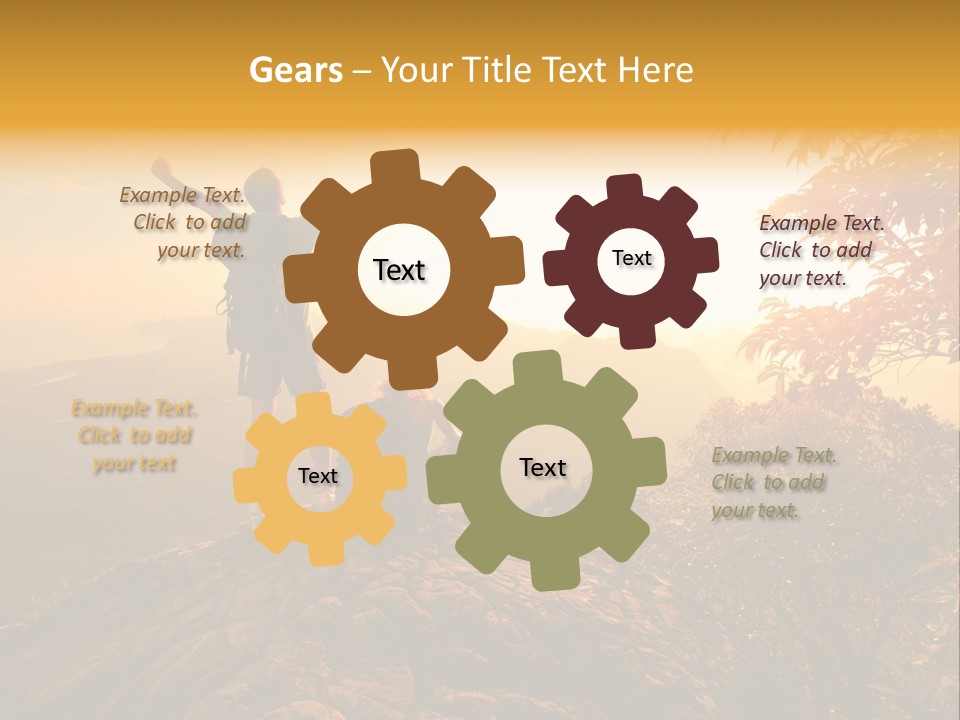 Gears – Your Title Text Here

Example Text. Click to add your text.

Text

Text

Example Text. Click to add your text.

Example Text. Click to add your text

Text

Text

Example Text. Click to add your text.